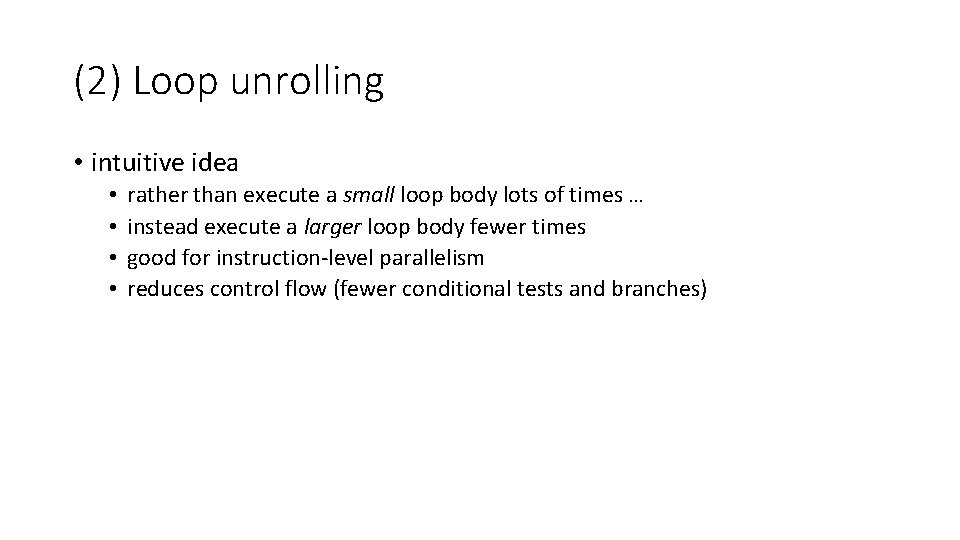 (2) Loop unrolling

• intuitive idea
  • rather than execute a small loop body lots of times …
  • instead execute a larger loop body fewer times
  • good for instruction-level parallelism
  • reduces control flow (fewer conditional tests and branches)